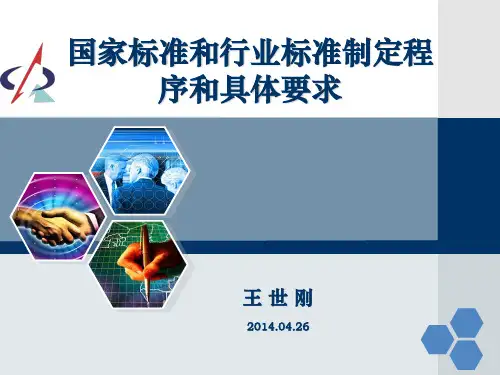 国家标准和行业标准制定程序和具体要求

王 世 刚

2014.04.26